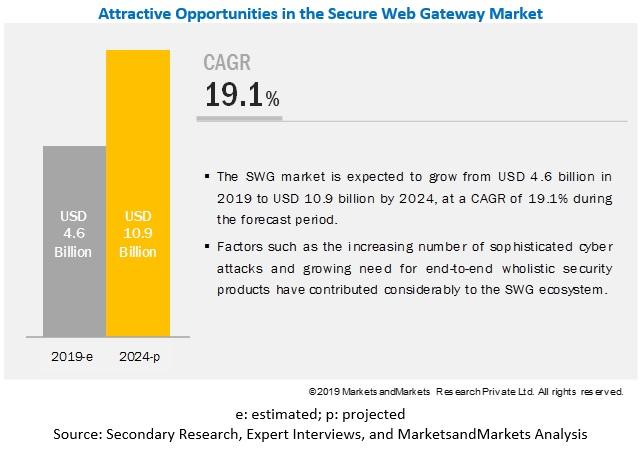 Attractive Opportunities in the Secure Web Gateway Market

USD 4.6 Billion

USD 10.9 Billion

2019-e

2024-p

CAGR
19.1%

▪ The SWG market is expected to grow from USD 4.6 billion in 2019 to USD 10.9 billion by 2024, at a CAGR of 19.1% during the forecast period.

▪ Factors such as the increasing number of sophisticated cyber attacks and growing need for end-to-end wholistic security products have contributed considerably to the SWG ecosystem.

©2019 MarketsandMarkets Research Private Ltd. All rights reserved.

e: estimated; p: projected
Source: Secondary Research, Expert Interviews, and MarketsandMarkets Analysis